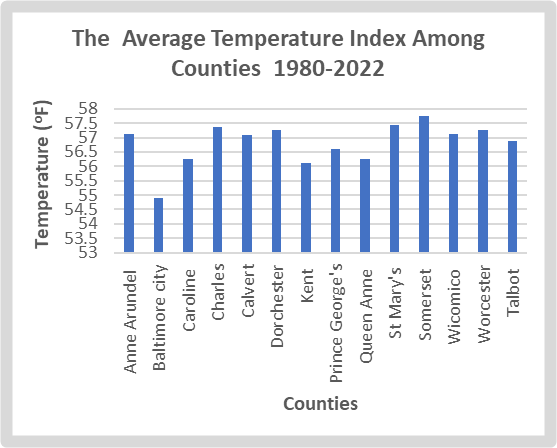 The Average Temperature Index Among Counties 1980-2022

Temperature (ºF)

58
57.5
57
56.5
56
55.5
55
54.5
54
53.5
53

Anne Arundel
Baltimore city
Caroline
Charles
Calvert
Dorchester
Kent
Prince George's
Queen Anne
St Mary's
Somerset
Wicomico
Worcester
Talbot

Counties